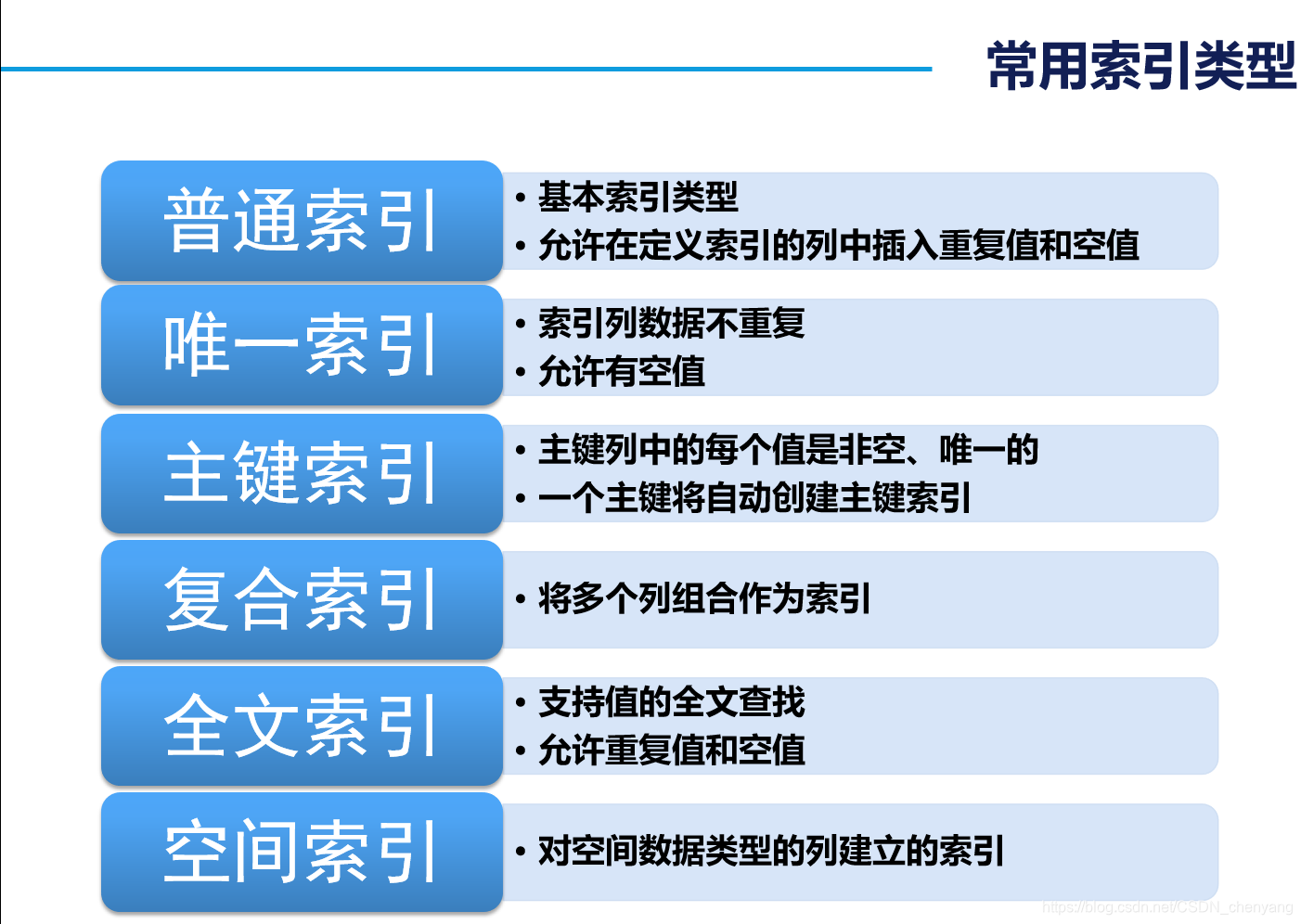 常用索引类型

普通索引
• 基本索引类型
• 允许在定义索引的列中插入重复值和空值

唯一索引
• 索引列数据不重复
• 允许有空值

主键索引
• 主键列中的每个值是非空、唯一的
• 一个主键将自动创建主键索引

复合索引
• 将多个列组合作为索引

全文索引
• 支持值的全文查找
• 允许重复值和空值

空间索引
• 对空间数据类型的列建立的索引

https://blog.csdn.net/CSDN_chenyang